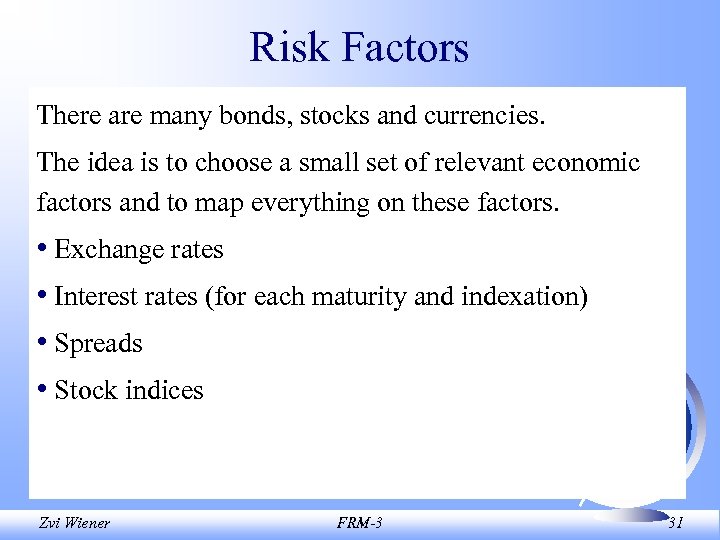 Risk Factors

There are many bonds, stocks and currencies.

The idea is to choose a small set of relevant economic factors and to map everything on these factors.

• Exchange rates

• Interest rates (for each maturity and indexation)

• Spreads

• Stock indices

Zvi Wiener FRM-3 31